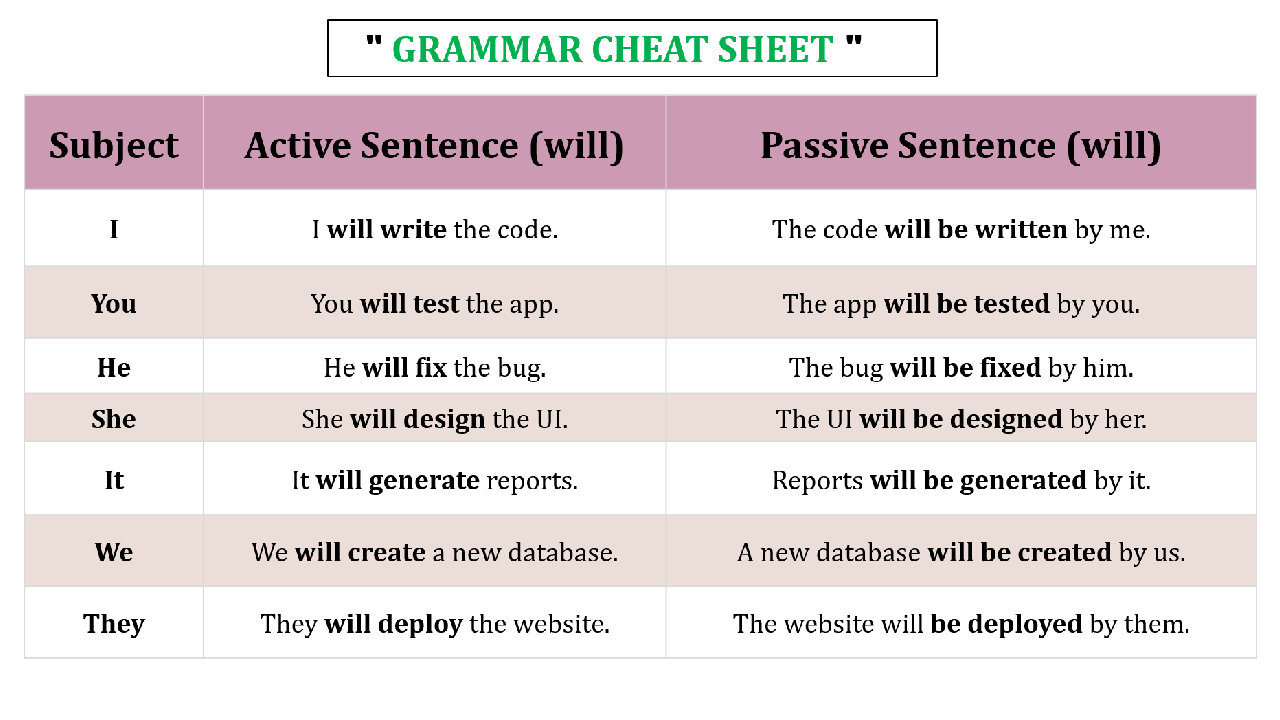 " GRAMMAR CHEAT SHEET "

| Subject | Active Sentence (will) | Passive Sentence (will) |
|---|---|---|
| I | I will write the code. | The code will be written by me. |
| You | You will test the app. | The app will be tested by you. |
| He | He will fix the bug. | The bug will be fixed by him. |
| She | She will design the UI. | The UI will be designed by her. |
| It | It will generate reports. | Reports will be generated by it. |
| We | We will create a new database. | A new database will be created by us. |
| They | They will deploy the website. | The website will be deployed by them. |